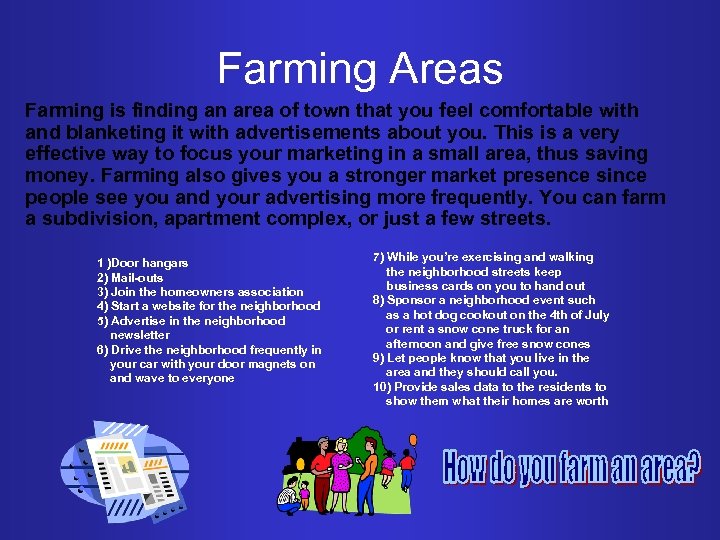 Farming Areas

Farming is finding an area of town that you feel comfortable with and blanketing it with advertisements about you. This is a very effective way to focus your marketing in a small area, thus saving money. Farming also gives you a stronger market presence since people see you and your advertising more frequently. You can farm a subdivision, apartment complex, or just a few streets.

1 )Door hangars
2) Mail-outs
3) Join the homeowners association
4) Start a website for the neighborhood
5) Advertise in the neighborhood newsletter
6) Drive the neighborhood frequently in your car with your door magnets on and wave to everyone

7) While you're exercising and walking the neighborhood streets keep business cards on you to hand out
8) Sponsor a neighborhood event such as a hot dog cookout on the 4th of July or rent a snow cone truck for an afternoon and give free snow cones
9) Let people know that you live in the area and they should call you.
10) Provide sales data to the residents to show them what their homes are worth

How do you farm an area?